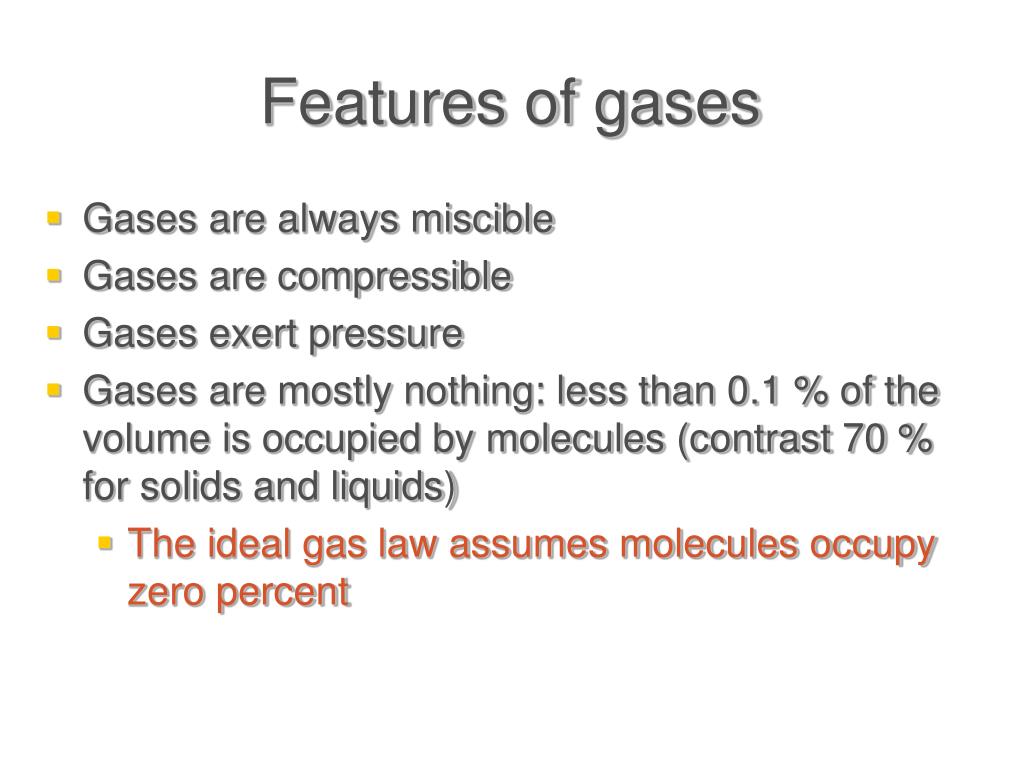 Features of gases

- Gases are always miscible
- Gases are compressible
- Gases exert pressure
- Gases are mostly nothing: less than 0.1 % of the volume is occupied by molecules (contrast 70 % for solids and liquids)
  - The ideal gas law assumes molecules occupy zero percent